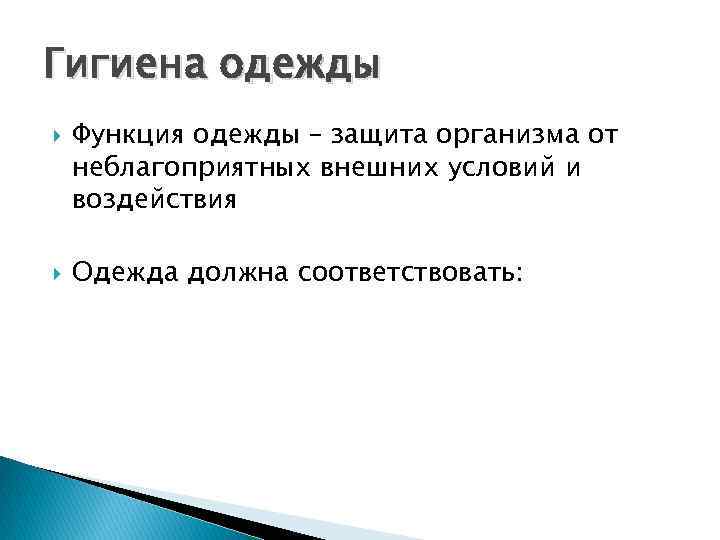 Гигиена одежды

Функция одежды – защита организма от неблагоприятных внешних условий и воздействия

Одежда должна соответствовать: